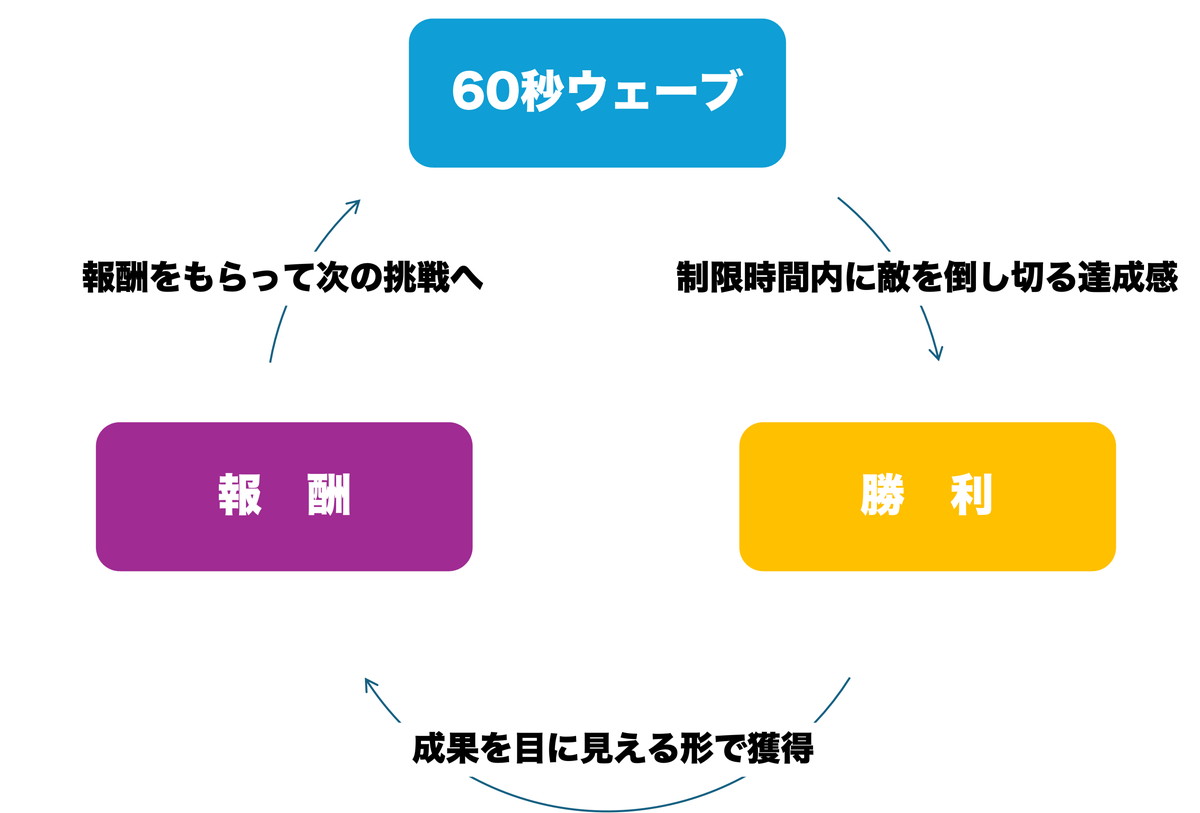 60秒ウェーブ

制限時間内に敵を倒し切る達成感

勝　利

成果を目に見える形で獲得

報　酬

報酬をもらって次の挑戦へ